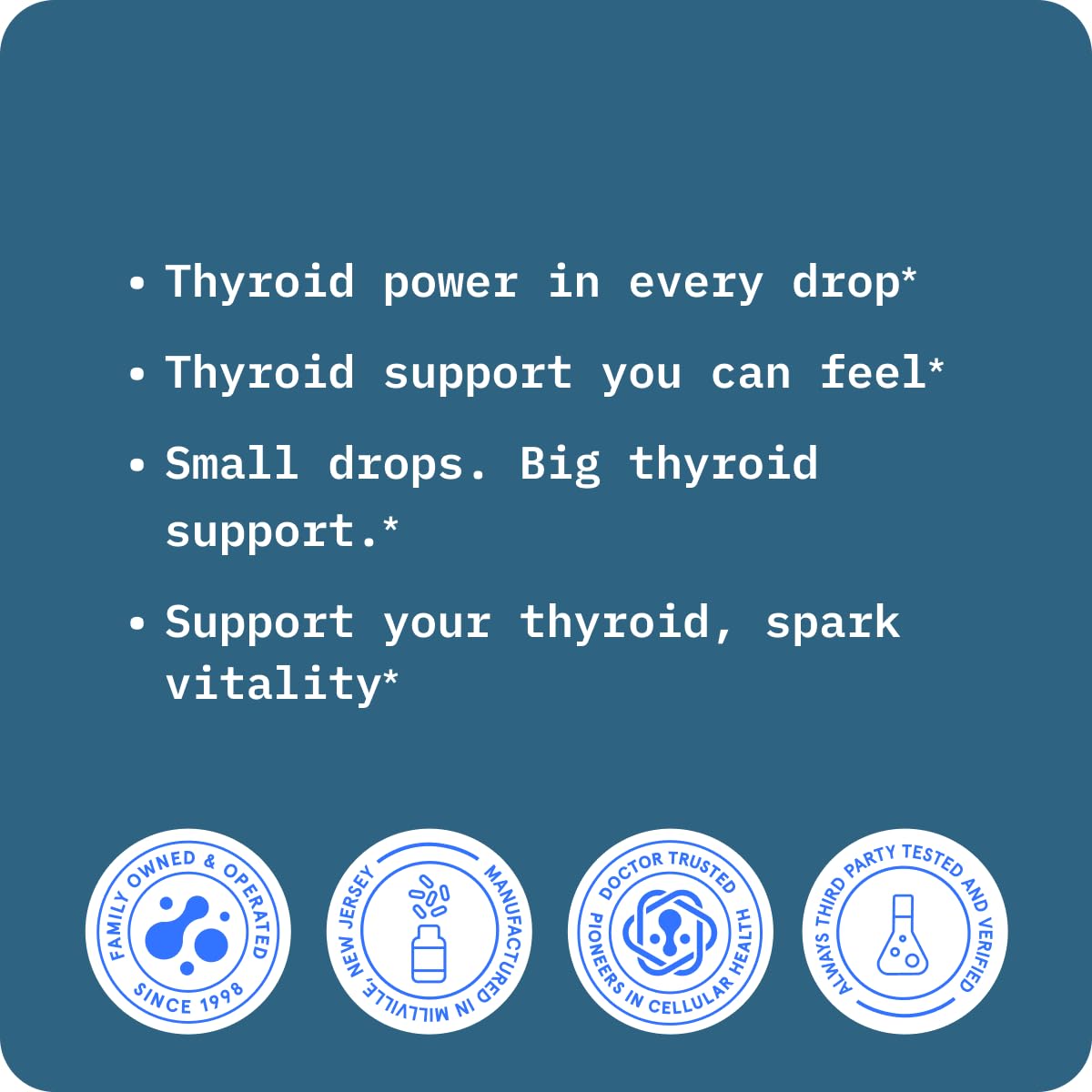 • Thyroid power in every drop*

• Thyroid support you can feel*

• Small drops. Big thyroid support.*

• Support your thyroid, spark vitality*

FAMILY OWNED & OPERATED SINCE 1998

MANUFACTURED IN MILLVILLE, NEW JERSEY

DOCTOR TRUSTED PIONEERS IN CELLULAR HEALTH

ALWAYS THIRD PARTY TESTED AND VERIFIED